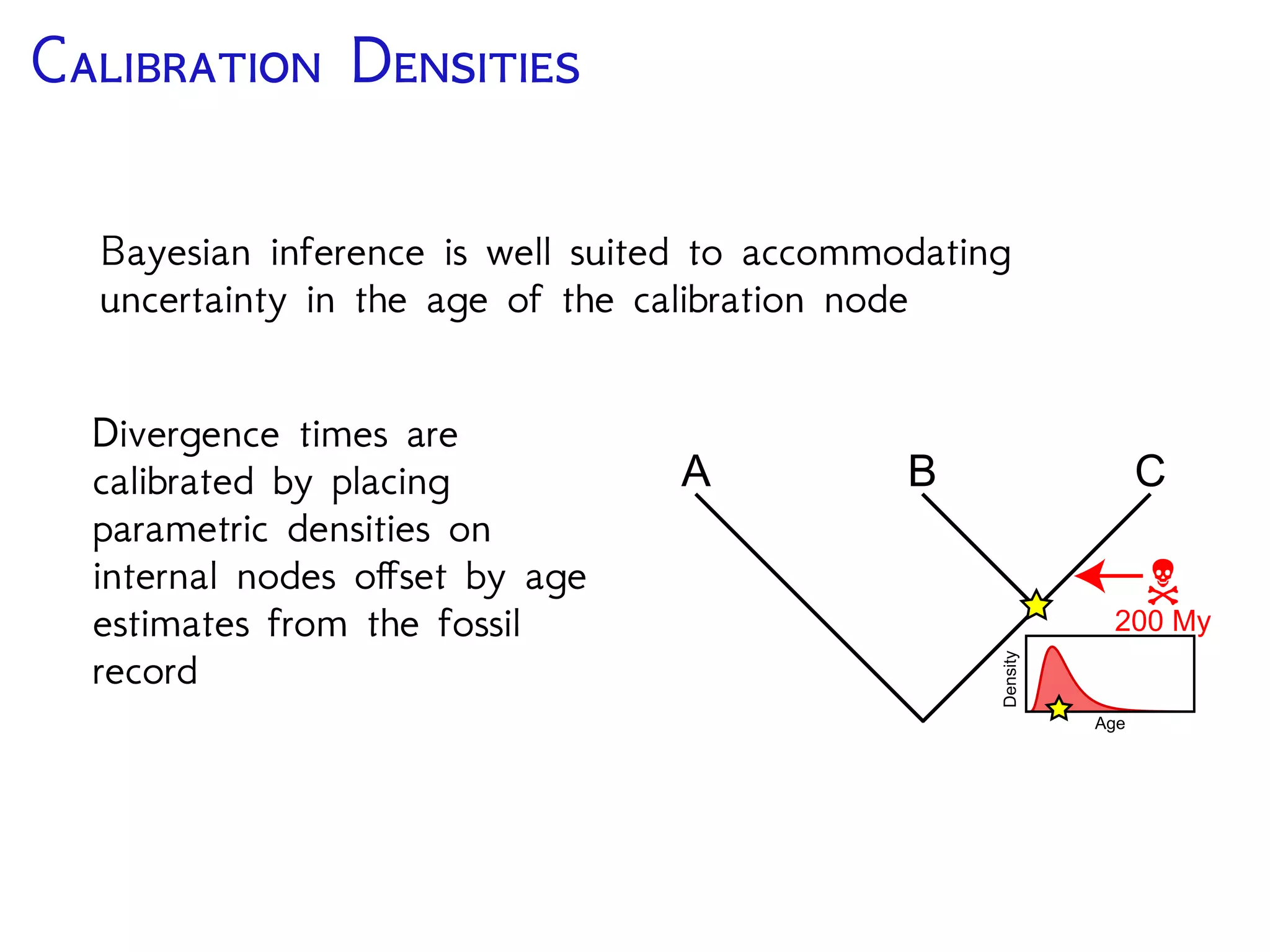 Calibration Densities

Bayesian inference is well suited to accommodating uncertainty in the age of the calibration node

Divergence times are calibrated by placing parametric densities on internal nodes offset by age estimates from the fossil record

A

B

C

200 My

Density

Age